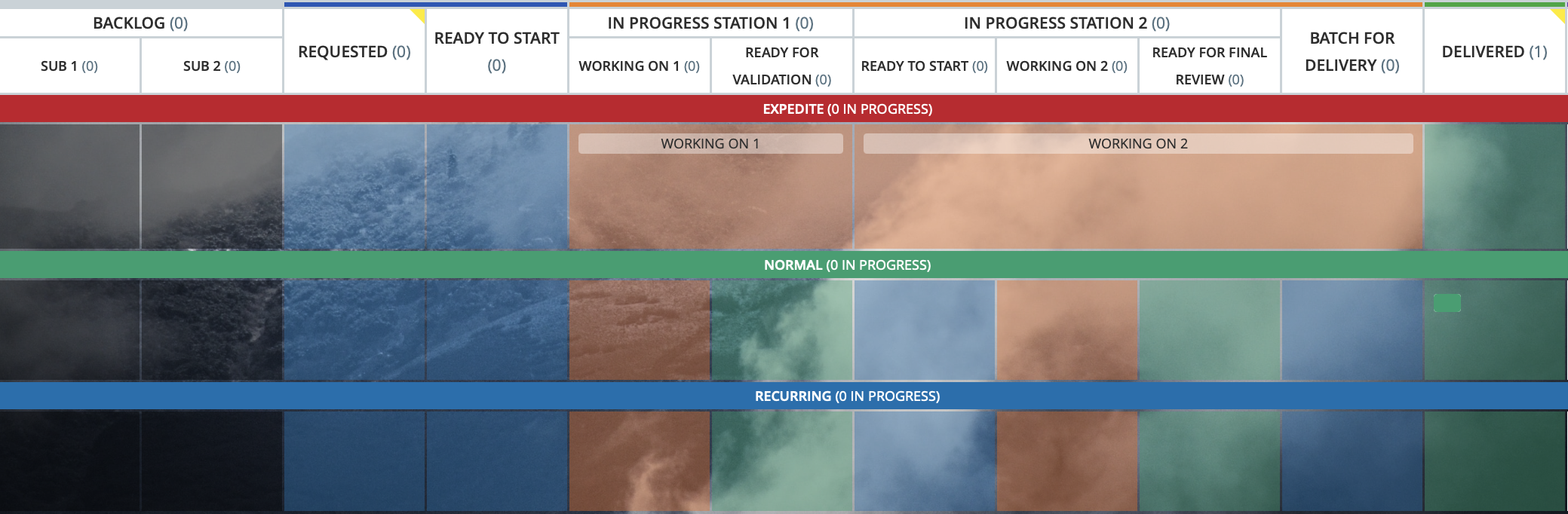 BACKLOG (0)

SUB 1 (0)

SUB 2 (0)

REQUESTED (0)

READY TO START (0)

IN PROGRESS STATION 1 (0)

WORKING ON 1 (0)

READY FOR VALIDATION (0)

IN PROGRESS STATION 2 (0)

READY TO START (0)

WORKING ON 2 (0)

READY FOR FINAL REVIEW (0)

BATCH FOR DELIVERY (0)

DELIVERED (1)

EXPEDITE (0 IN PROGRESS)

WORKING ON 1

WORKING ON 2

NORMAL (0 IN PROGRESS)

RECURRING (0 IN PROGRESS)